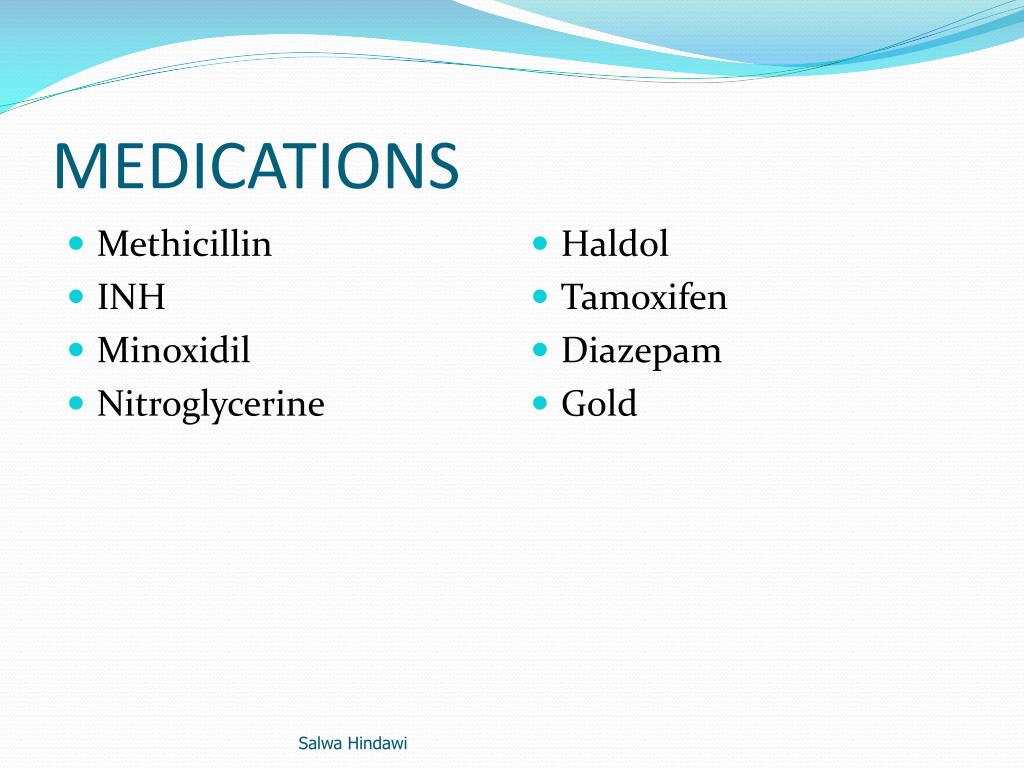 MEDICATIONS

- Methicillin
- INH
- Minoxidil
- Nitroglycerine

- Haldol
- Tamoxifen
- Diazepam
- Gold

Salwa Hindawi